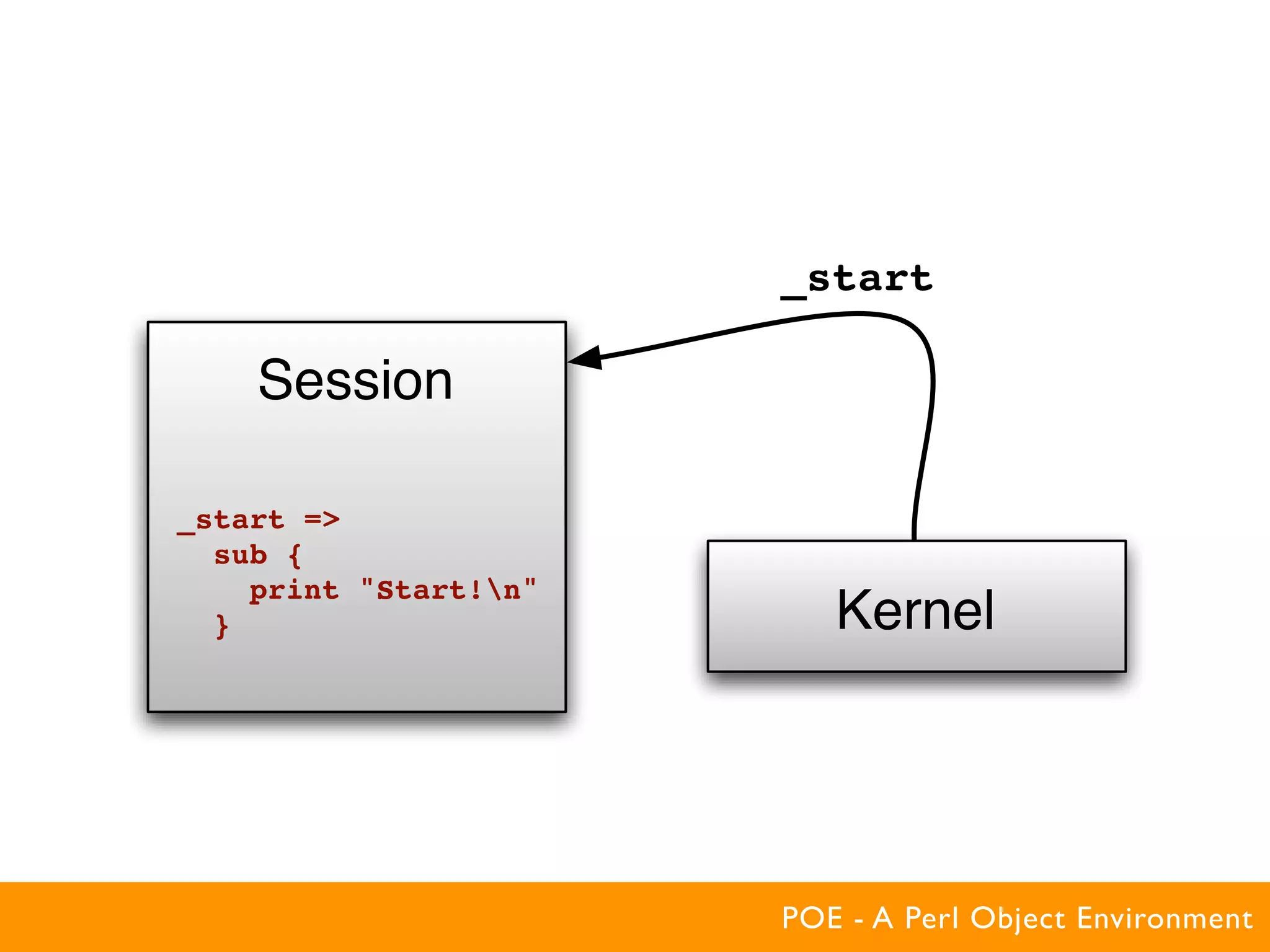 _start

Session

_start =>
  sub {
    print "Start!\n"
  }

Kernel

POE - A Perl Object Environment